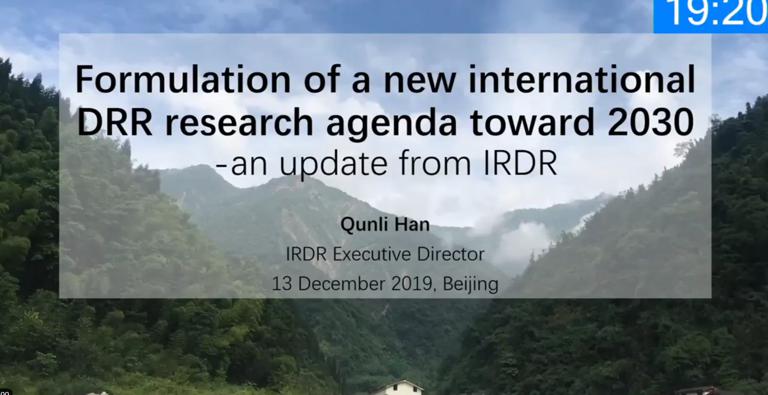 19:20

Formulation of a new international DRR research agenda toward 2030
-an update from IRDR

Qunli Han
IRDR Executive Director
13 December 2019, Beijing